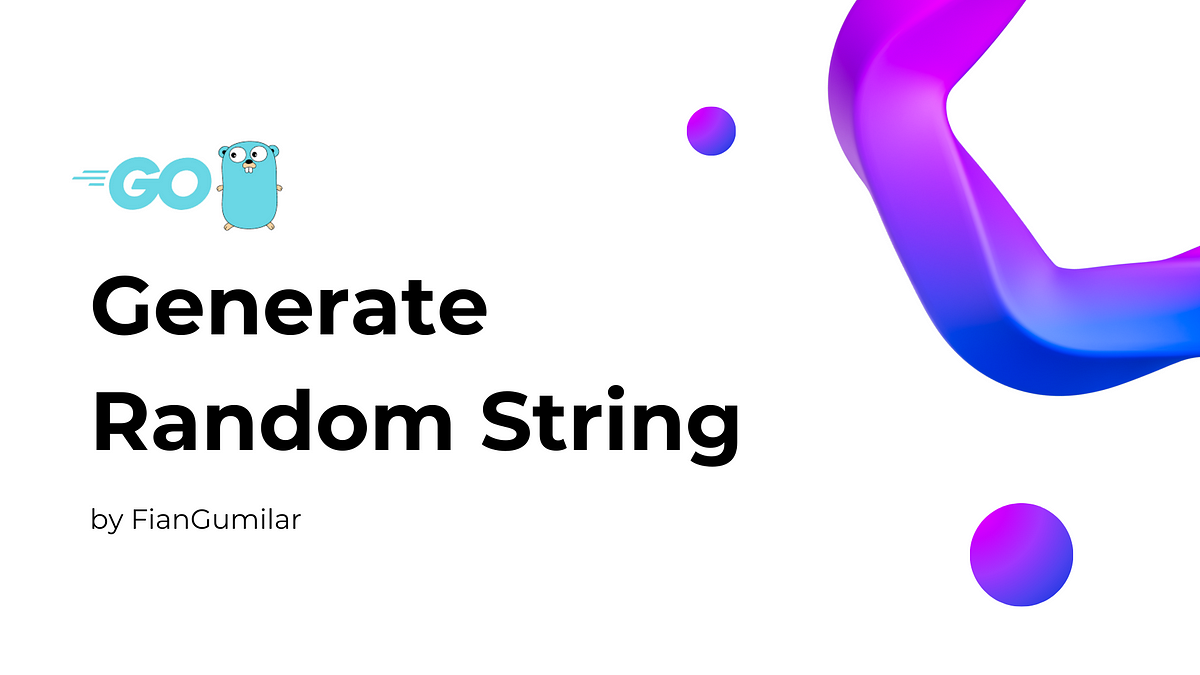 GO

Generate Random String

by FianGumilar